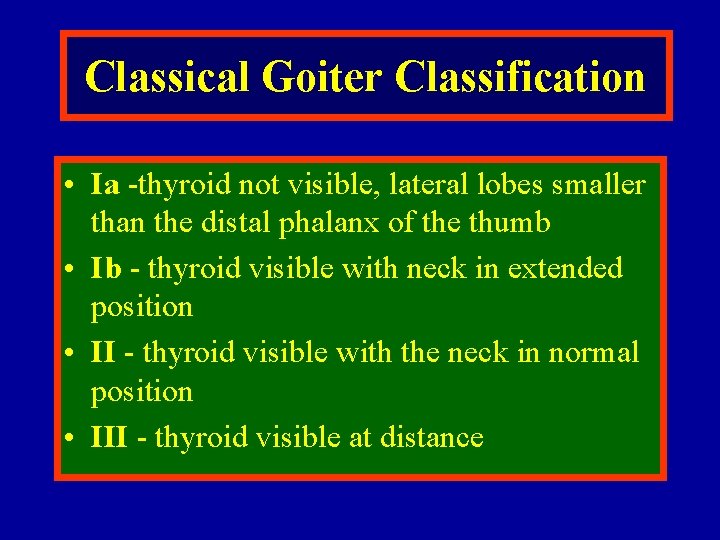 Classical Goiter Classification

• Ia -thyroid not visible, lateral lobes smaller than the distal phalanx of the thumb
• Ib - thyroid visible with neck in extended position
• II - thyroid visible with the neck in normal position
• III - thyroid visible at distance